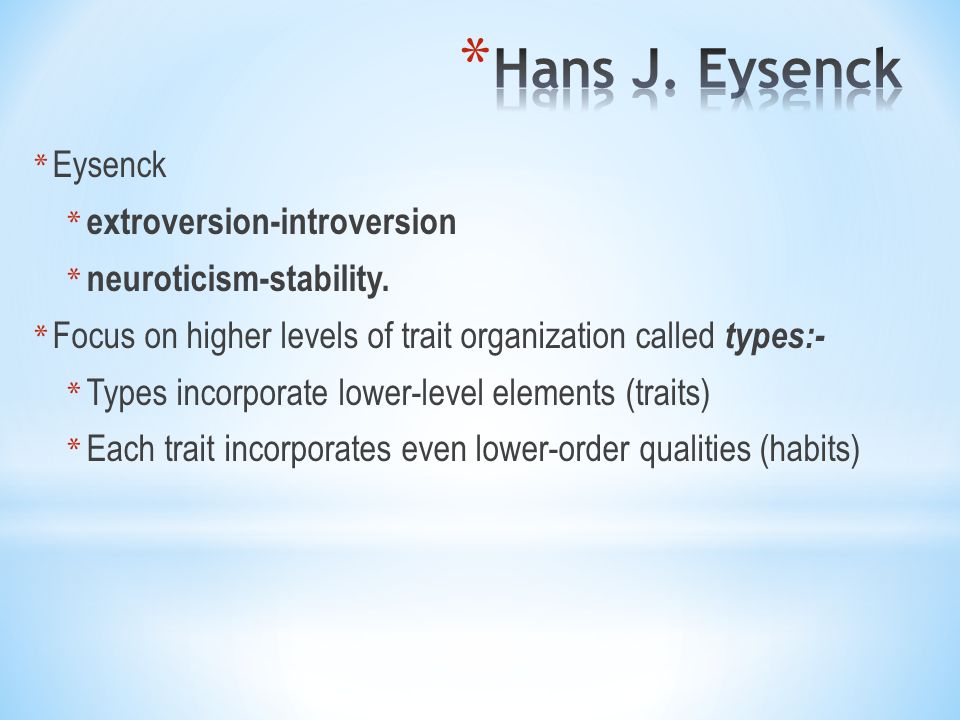 *Hans J. Eysenck

* Eysenck
  * extroversion-introversion
  * neuroticism-stability.
* Focus on higher levels of trait organization called types:-
  * Types incorporate lower-level elements (traits)
  * Each trait incorporates even lower-order qualities (habits)